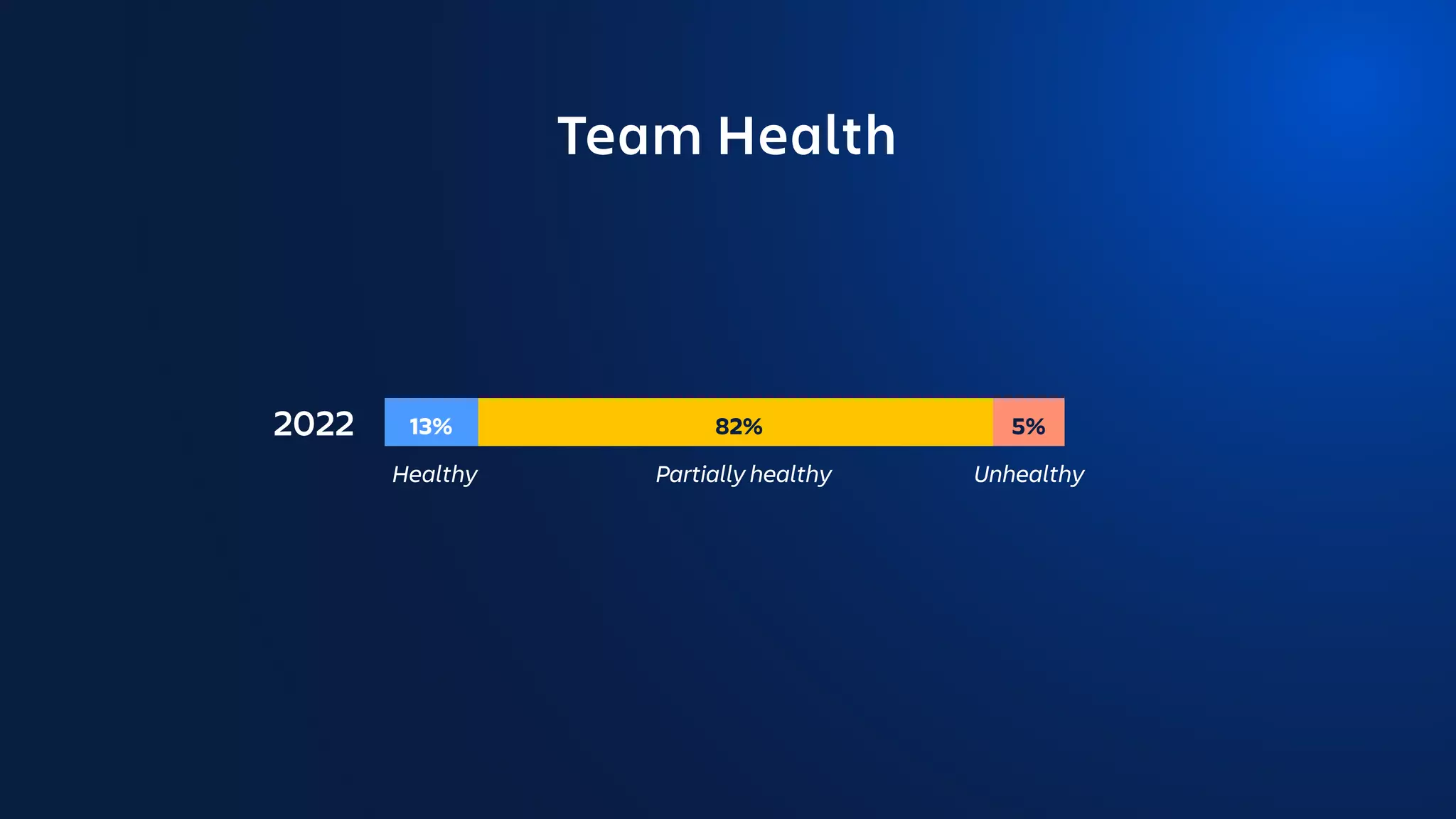 Team Health

2022 13% 82% 5%

Healthy Partially healthy Unhealthy